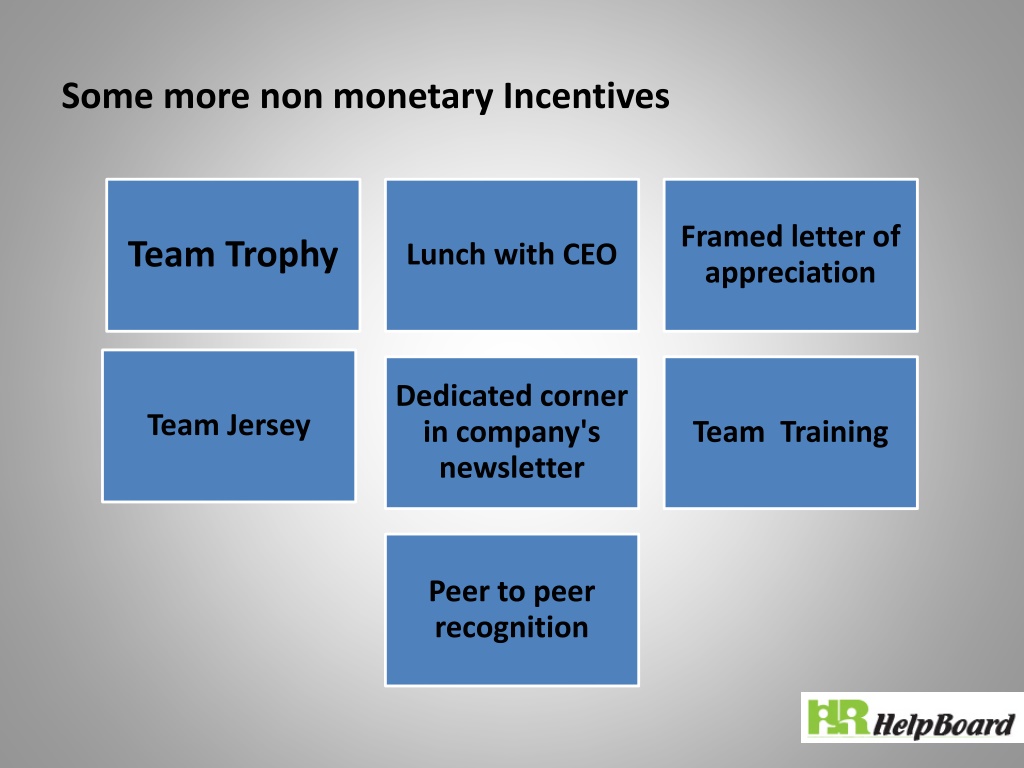 Some more non monetary Incentives

Team Trophy

Lunch with CEO

Framed letter of appreciation

Team Jersey

Dedicated corner in company's newsletter

Team Training

Peer to peer recognition

HR HelpBoard